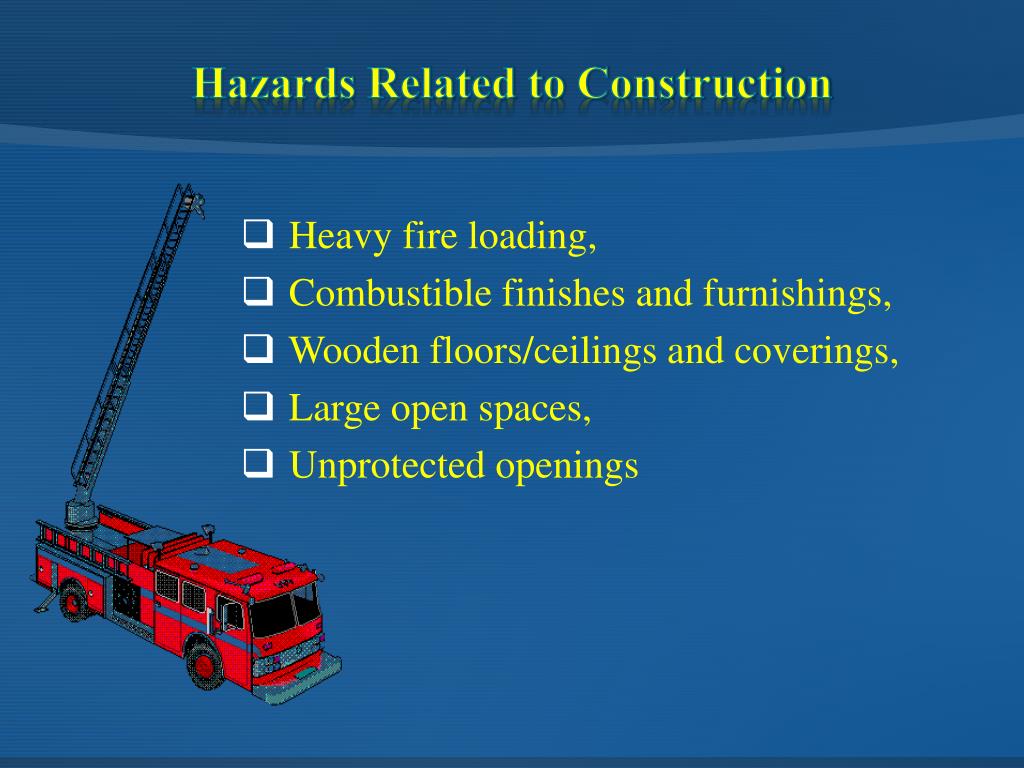 Hazards Related to Construction

❑ Heavy fire loading,
❑ Combustible finishes and furnishings,
❑ Wooden floors/ceilings and coverings,
❑ Large open spaces,
❑ Unprotected openings